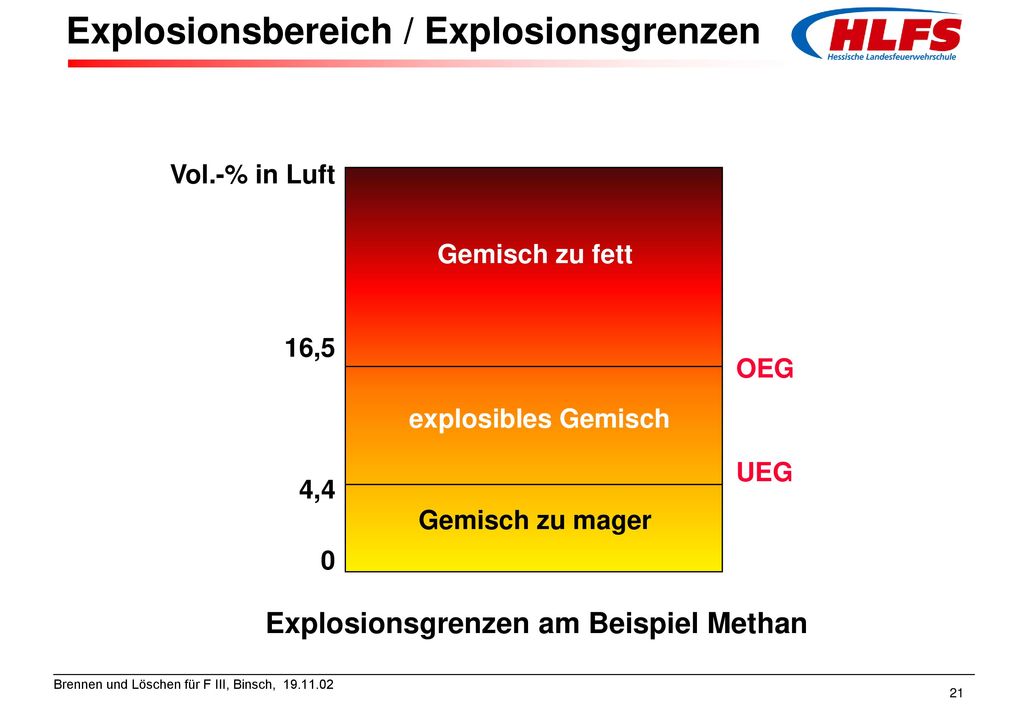 Explosionsbereich / Explosionsgrenzen

HLFS
Hessische Landesfeuerwehrschule

Vol.-% in Luft

Gemisch zu fett

16,5

OEG

explosibles Gemisch

UEG

4,4

Gemisch zu mager

0

Explosionsgrenzen am Beispiel Methan

Brennen und Löschen für F III, Binsch, 19.11.02

21